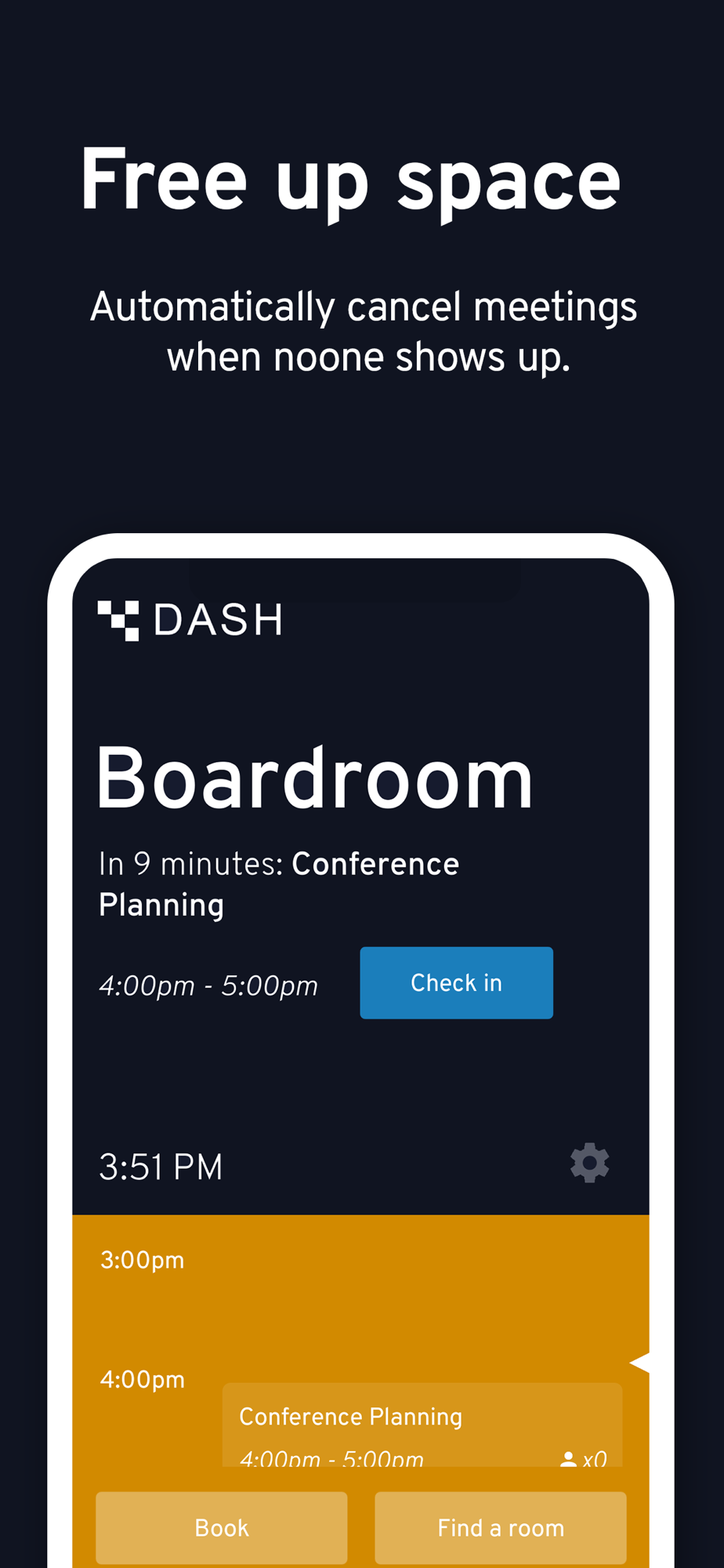 Free up space

Automatically cancel meetings when noone shows up.

DASH

Boardroom

In 9 minutes: Conference Planning

4:00pm - 5:00pm

Check in

3:51 PM

3:00pm

4:00pm

Conference Planning

4:00pm - 5:00pm

x0

Book

Find a room